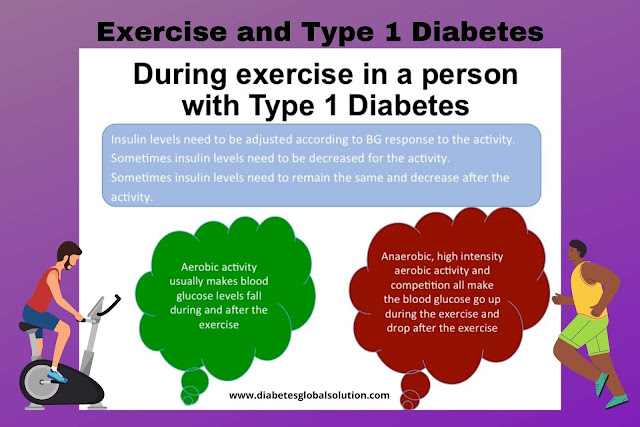 Exercise and Type 1 Diabetes

During exercise in a person with Type 1 Diabetes

Insulin levels need to be adjusted according to BG response to the activity.
Sometimes insulin levels need to be decreased for the activity.
Sometimes insulin levels need to remain the same and decrease after the activity.

Aerobic activity usually makes blood glucose levels fall during and after the exercise

Anaerobic, high intensity aerobic activity and competition all make the blood glucose go up during the exercise and drop after the exercise

www.diabetesglobalsolution.com